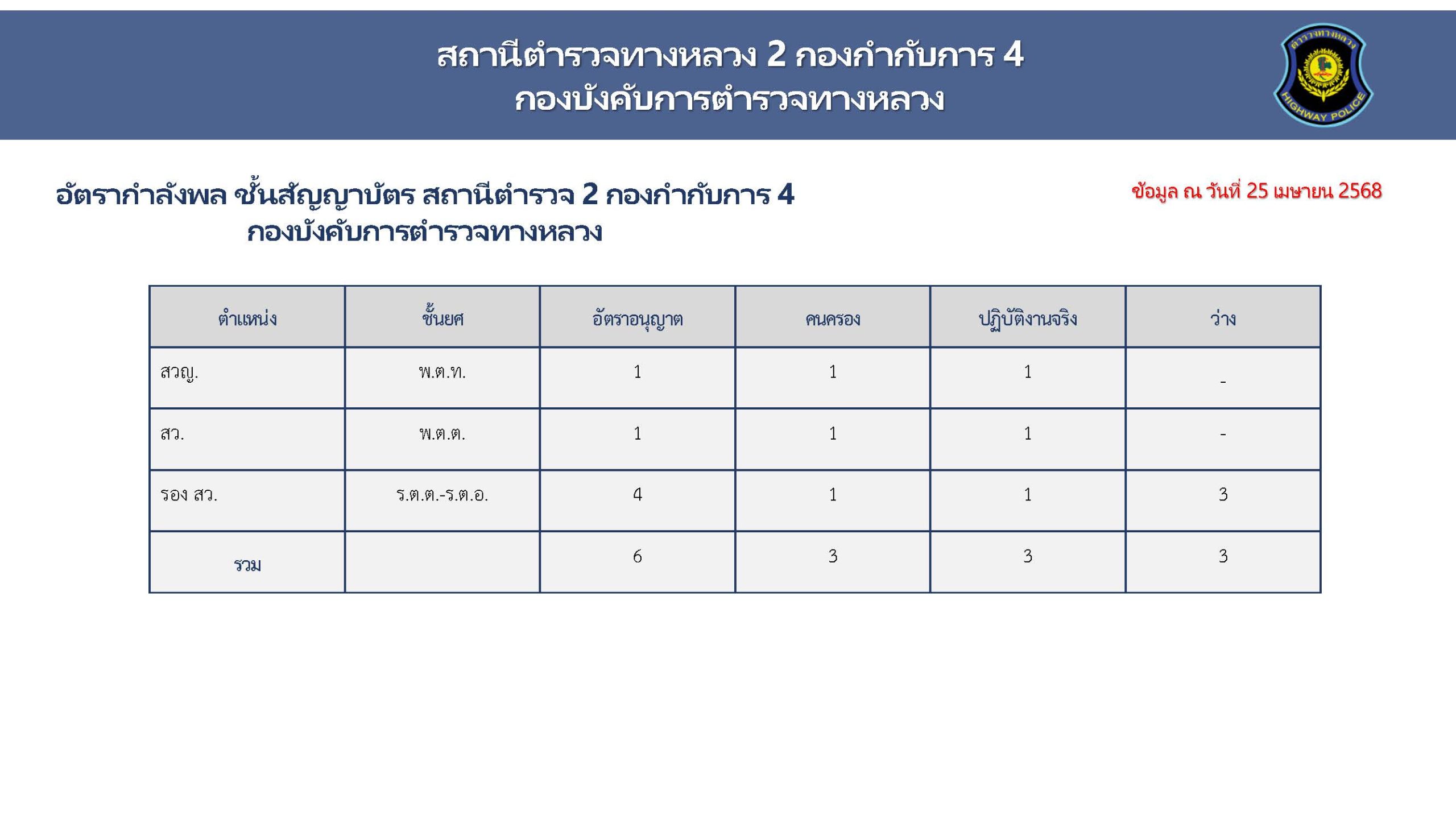 สถานีตำรวจทางหลวง 2 กองกำกับการ 4
กองบังคับการตำรวจทางหลวง

ตำรวจทางหลวง
HIGHWAY POLICE

อัตรากำลังพล ชั้นสัญญาบัตร สถานีตำรวจ 2 กองกำกับการ 4
กองบังคับการตำรวจทางหลวง

ข้อมูล ณ วันที่ 25 เมษายน 2568

| ตำแหน่ง | ชั้นยศ | อัตราอนุญาต | คนครอง | ปฏิบัติงานจริง | ว่าง |
|---|---|---|---|---|---|
| สวญ. | พ.ต.ท. | 1 | 1 | 1 | - |
| สว. | พ.ต.ต. | 1 | 1 | 1 | - |
| รอง สว. | ร.ต.ต.-ร.ต.อ. | 4 | 1 | 1 | 3 |
| รวม | | 6 | 3 | 3 | 3 |